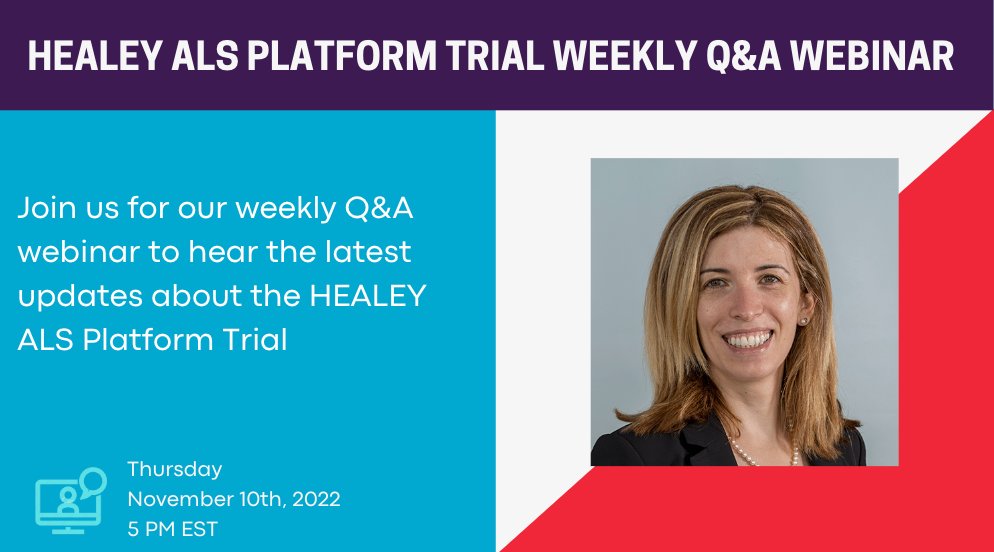 HEALEY ALS PLATFORM TRIAL WEEKLY Q&A WEBINAR

Join us for our weekly Q&A webinar to hear the latest updates about the HEALEY ALS Platform Trial

Thursday
November 10th, 2022
5 PM EST